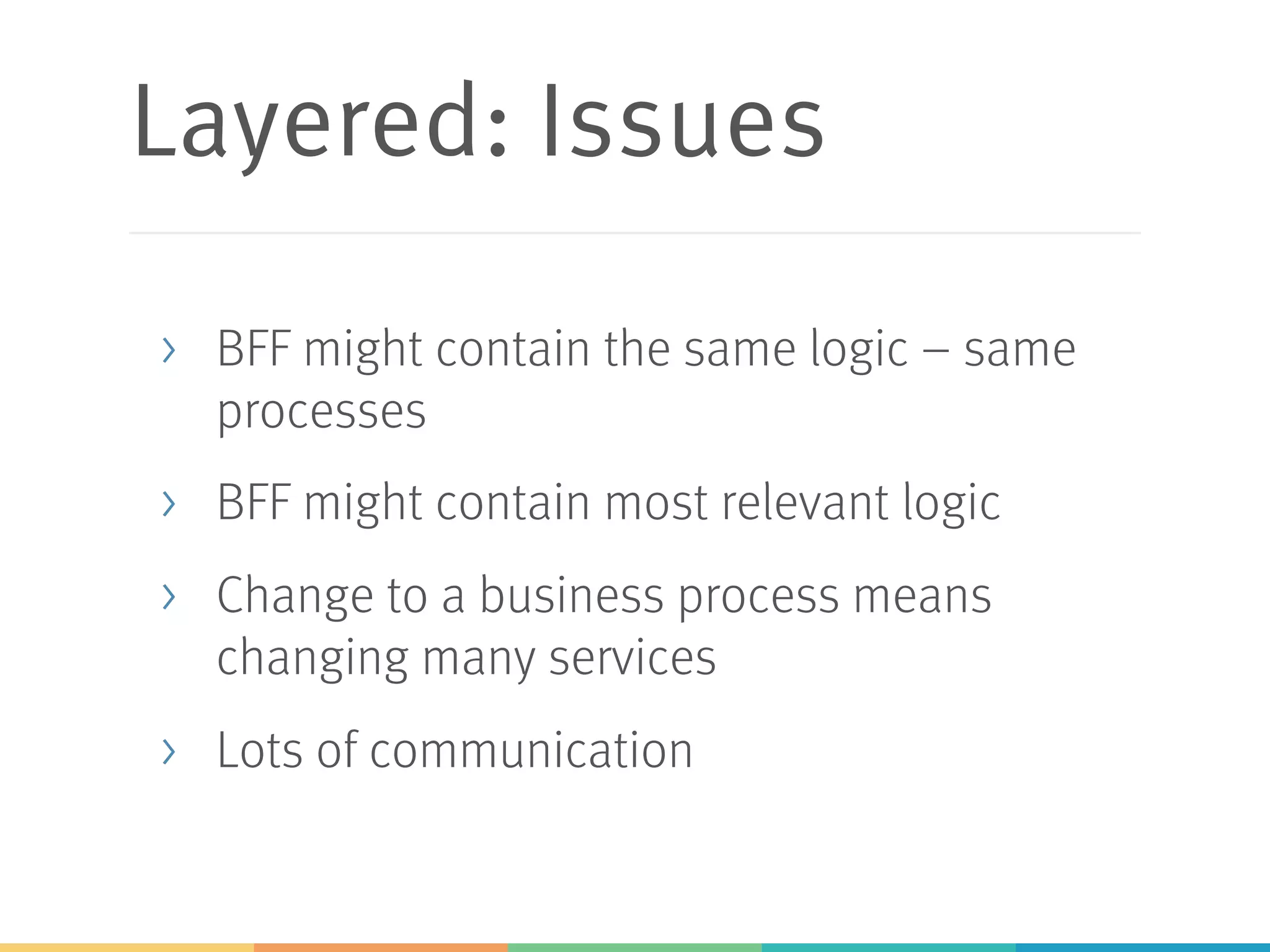 Layered: Issues

› BFF might contain the same logic – same processes

› BFF might contain most relevant logic

› Change to a business process means changing many services

› Lots of communication